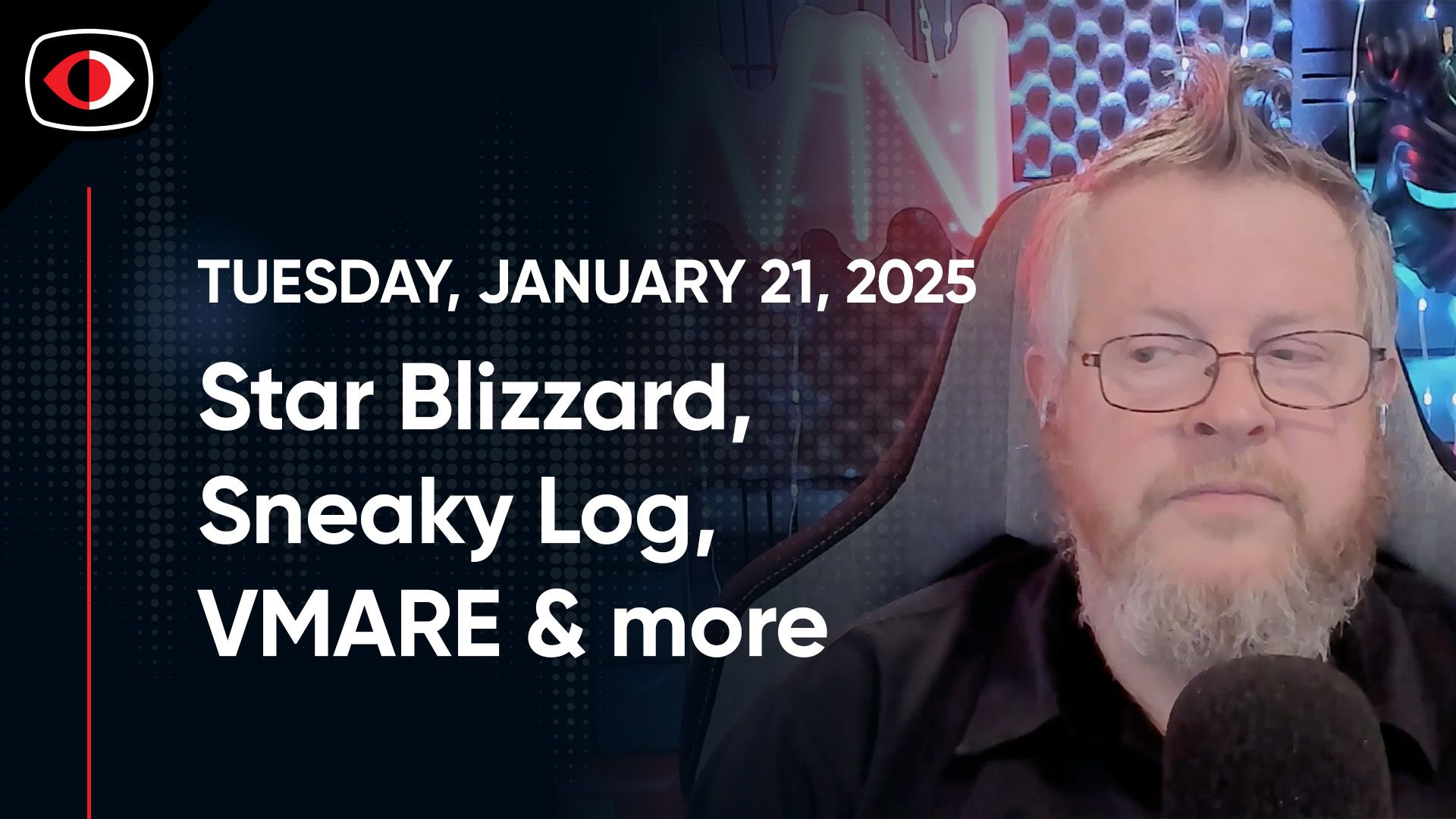 TUESDAY, JANUARY 21, 2025

Star Blizzard, Sneaky Log, VMARE & more